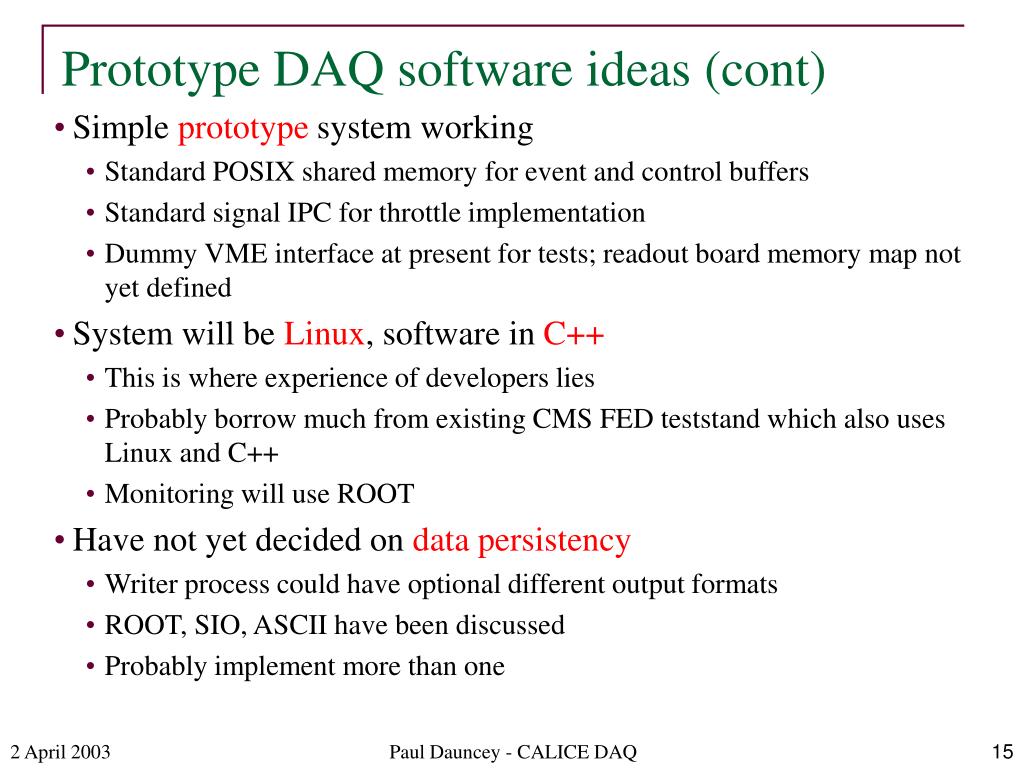 Prototype DAQ software ideas (cont)

• Simple prototype system working
  • Standard POSIX shared memory for event and control buffers
  • Standard signal IPC for throttle implementation
  • Dummy VME interface at present for tests; readout board memory map not yet defined
• System will be Linux, software in C++
  • This is where experience of developers lies
  • Probably borrow much from existing CMS FED teststand which also uses Linux and C++
  • Monitoring will use ROOT
• Have not yet decided on data persistency
  • Writer process could have optional different output formats
  • ROOT, SIO, ASCII have been discussed
  • Probably implement more than one

2 April 2003

Paul Dauncey - CALICE DAQ

15